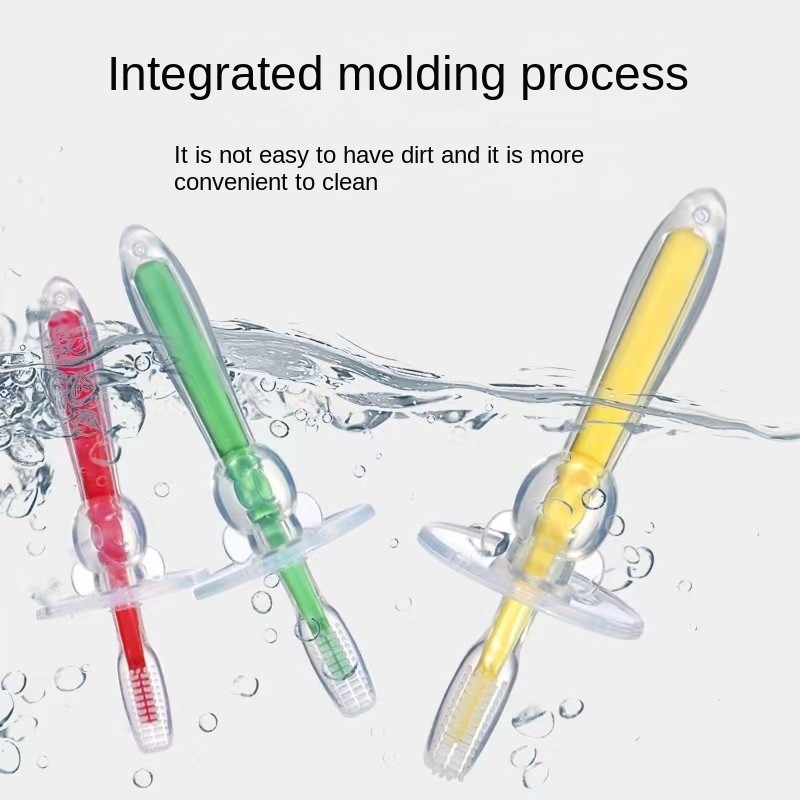 Integrated molding process

It is not easy to have dirt and it is more convenient to clean